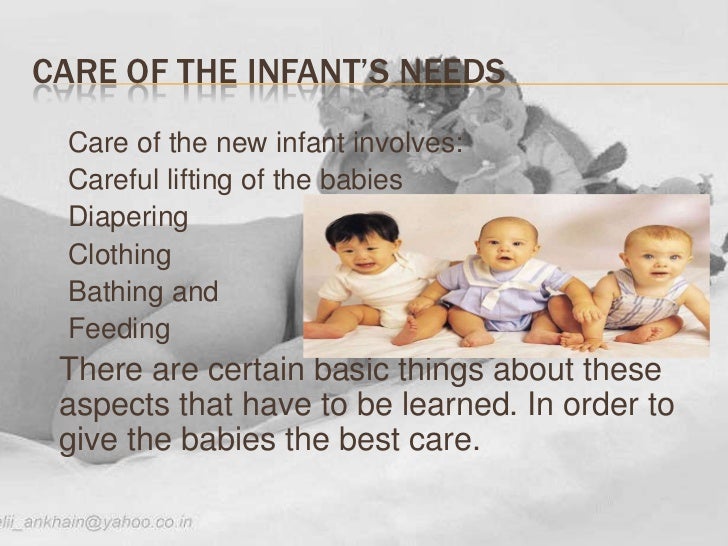 CARE OF THE INFANT'S NEEDS

Care of the new infant involves:
Careful lifting of the babies
Diapering
Clothing
Bathing and
Feeding

There are certain basic things about these aspects that have to be learned. In order to give the babies the best care.

elii_ankhain@yahoo.co.in